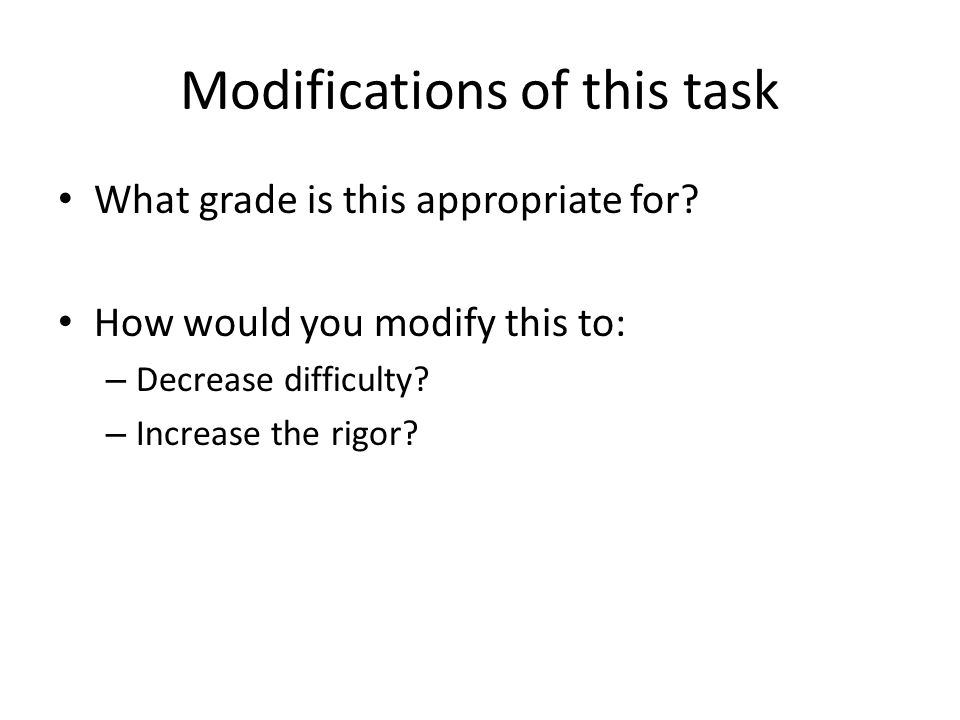 Modifications of this task

• What grade is this appropriate for?

• How would you modify this to:
– Decrease difficulty?
– Increase the rigor?